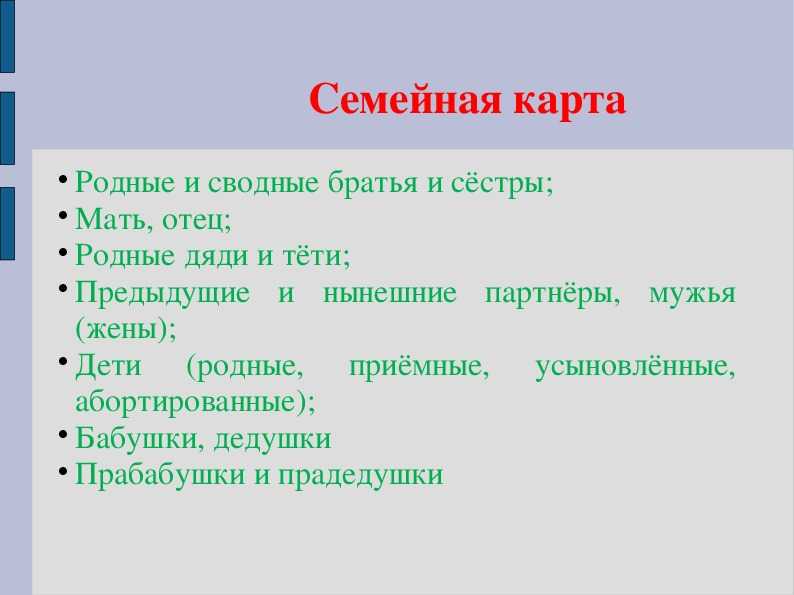 Семейная карта

• Родные и сводные братья и сёстры;
• Мать, отец;
• Родные дяди и тёти;
• Предыдущие и нынешние партнёры, мужья (жены);
• Дети (родные, приёмные, усыновлённые, абортированные);
• Бабушки, дедушки
• Прабабушки и прадедушки